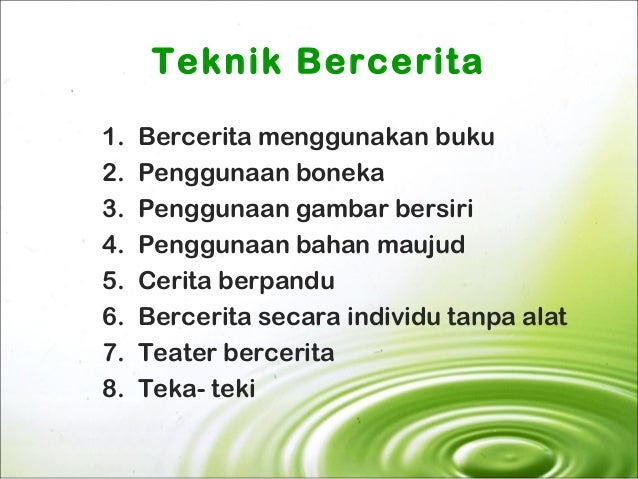 Teknik Bercerita

1. Bercerita menggunakan buku
2. Penggunaan boneka
3. Penggunaan gambar bersiri
4. Penggunaan bahan maujud
5. Cerita berpandu
6. Bercerita secara individu tanpa alat
7. Teater bercerita
8. Teka- teki